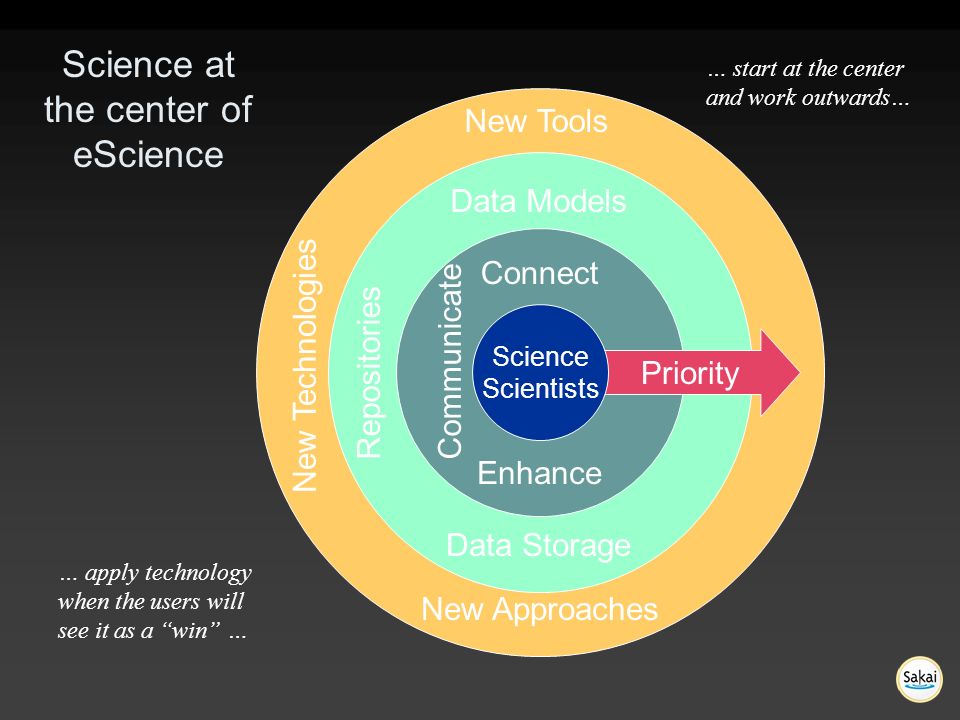 Science at the center of eScience

... start at the center and work outwards...

New Tools

Data Models

Connect

New Technologies

Repositories

Communicate

Science Scientists

Priority

Enhance

Data Storage

New Approaches

... apply technology when the users will see it as a "win" ...

Sakai